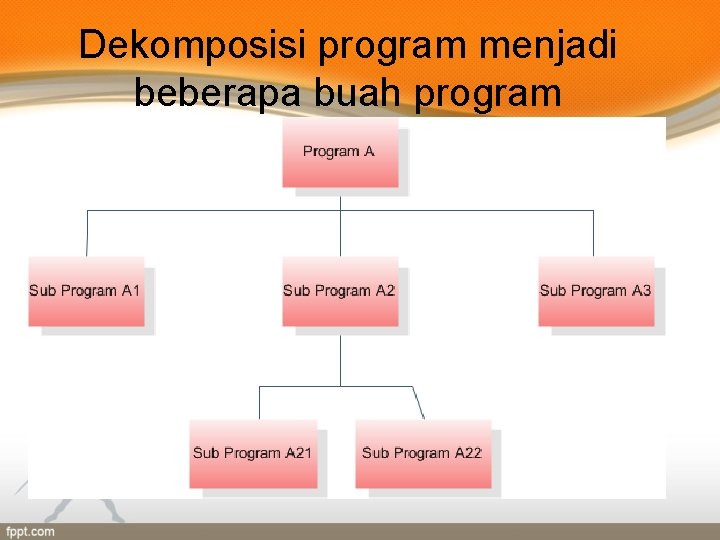 Dekomposisi program menjadi beberapa buah program

Program A

Sub Program A1

Sub Program A2

Sub Program A3

Sub Program A21

Sub Program A22

fppt.com